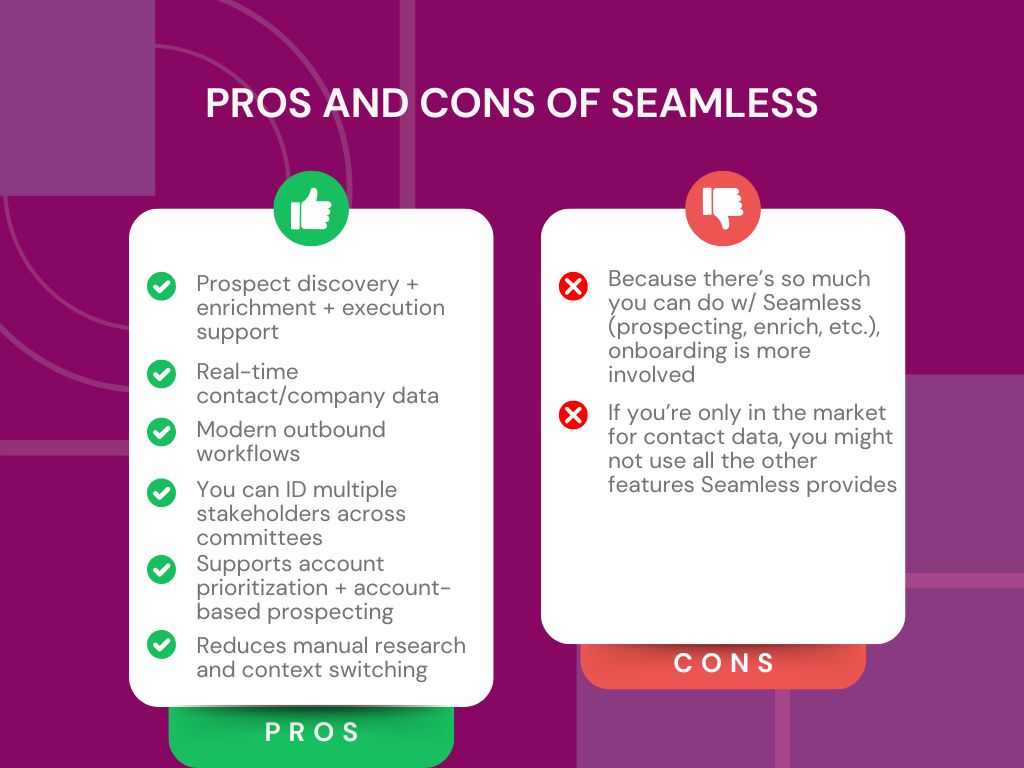 PROS AND CONS OF SEAMLESS

Prospect discovery + enrichment + execution support

Real-time contact/company data

Modern outbound workflows

You can ID multiple stakeholders across committees

Supports account prioritization + account-based prospecting

Reduces manual research and context switching

PROS

Because there's so much you can do w/ Seamless (prospecting, enrich, etc.), onboarding is more involved

If you're only in the market for contact data, you might not use all the other features Seamless provides

CONS